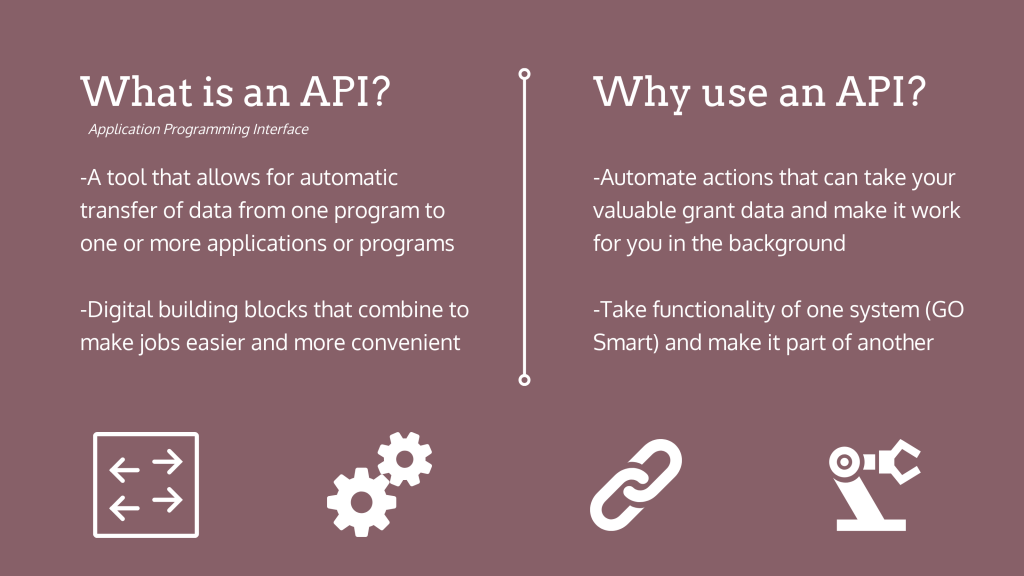 What is an API?

Application Programming Interface

-A tool that allows for automatic transfer of data from one program to one or more applications or programs

-Digital building blocks that combine to make jobs easier and more convenient

Why use an API?

-Automate actions that can take your valuable grant data and make it work for you in the background

-Take functionality of one system (GO Smart) and make it part of another